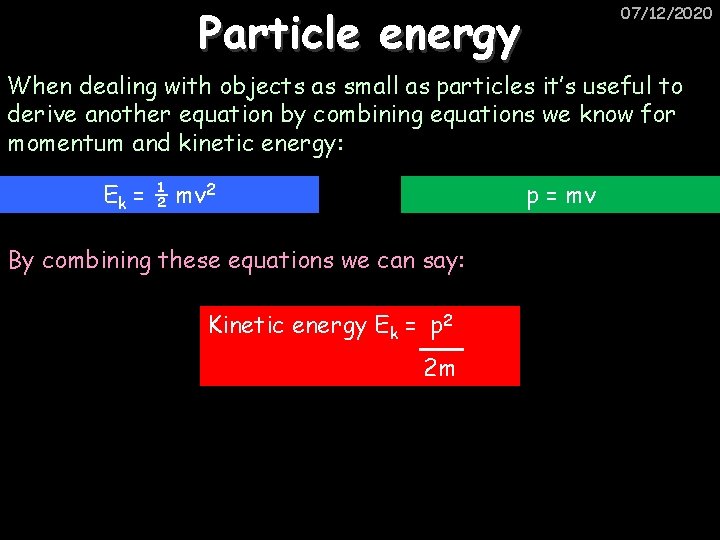 07/12/2020

Particle energy

When dealing with objects as small as particles it's useful to derive another equation by combining equations we know for momentum and kinetic energy:

$E_k = \frac{1}{2} mv^2$

$p = mv$

By combining these equations we can say:

Kinetic energy $E_k = \frac{p^2}{2m}$